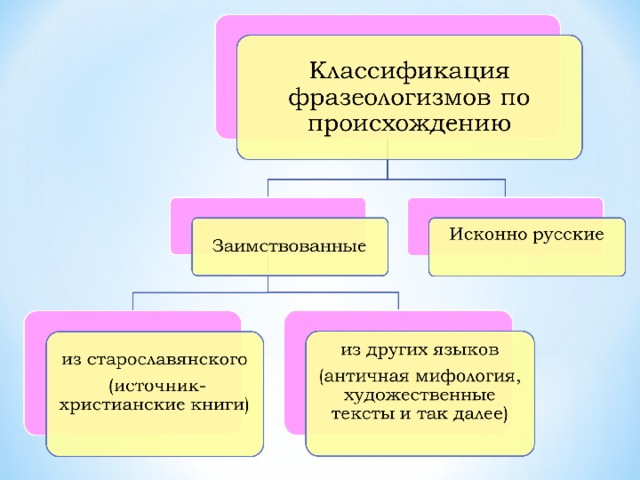 Классификация фразеологизмов по происхождению

Заимствованные

Исконно русские

из старославянского

(источник- христианские книги)

из других языков

(античная мифология, художественные тексты и так далее)